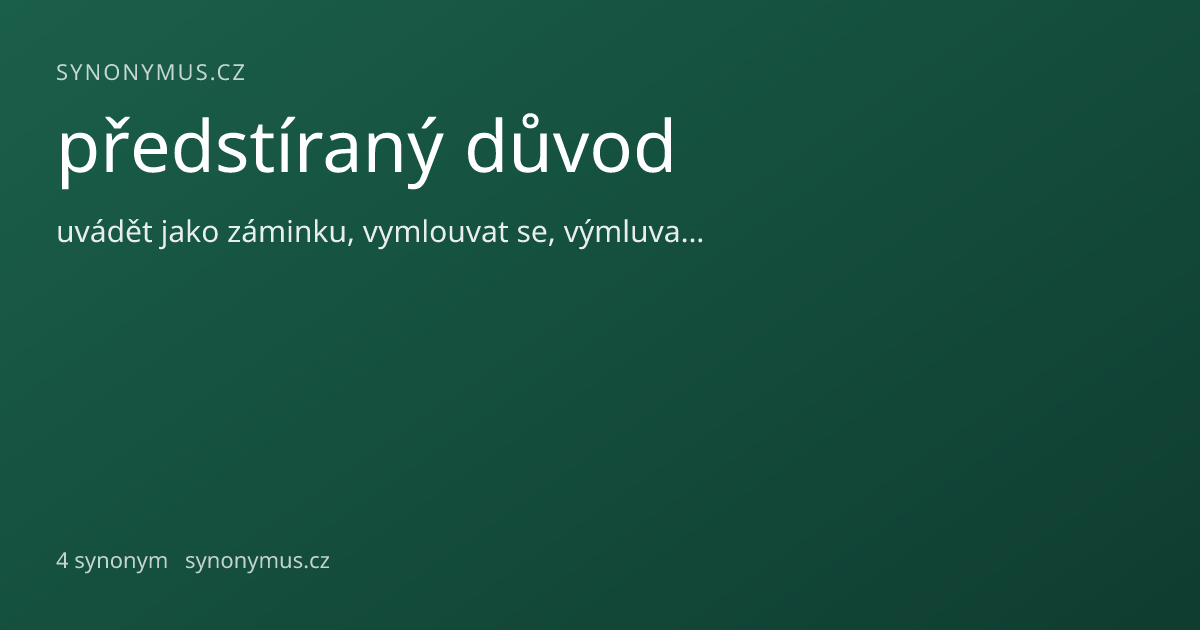 SYNONYMUS.CZ

předstíraný důvod

uvádět jako záminku, vymlouvat se, výmluva…

4 synonym synonymus.cz